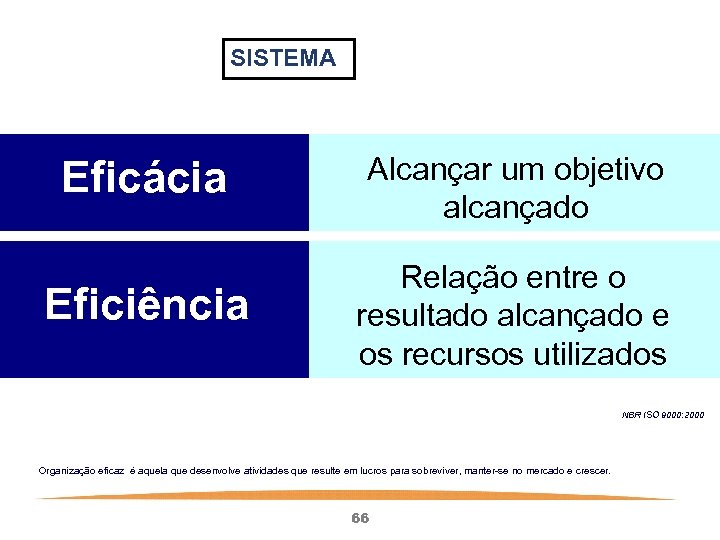 SISTEMA

| Eficácia | Alcançar um objetivo alcançado |
|---|---|
| Eficiência | Relação entre o resultado alcançado e os recursos utilizados |

NBR ISO 9000:2000

Organização eficaz é aquela que desenvolve atividades que resulte em lucros para sobreviver, manter-se no mercado e crescer.

66